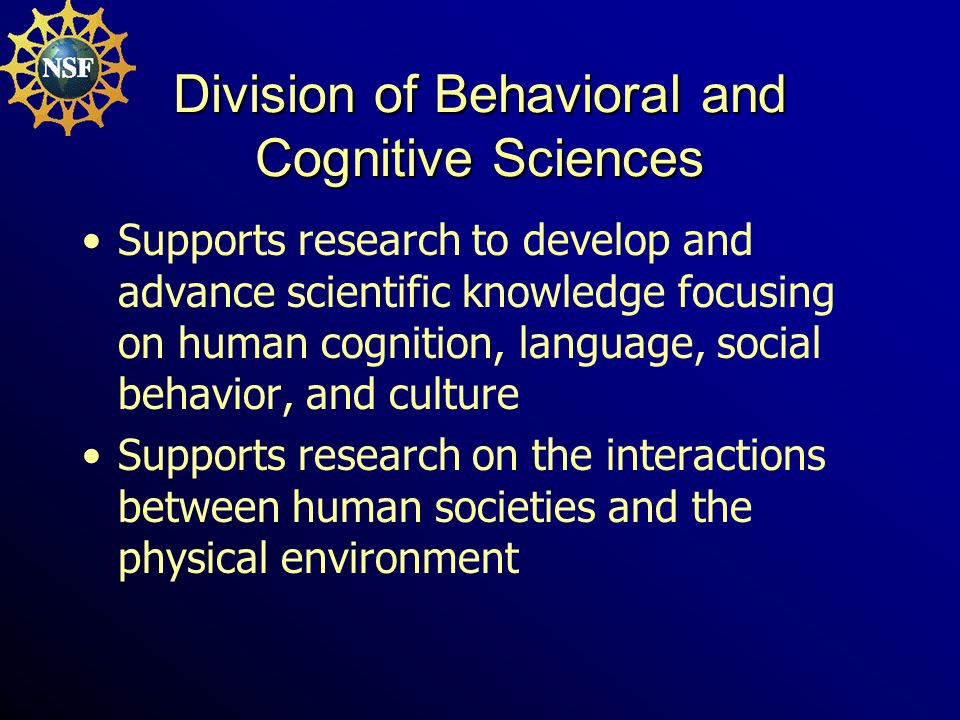 NSF

Division of Behavioral and Cognitive Sciences

• Supports research to develop and advance scientific knowledge focusing on human cognition, language, social behavior, and culture

• Supports research on the interactions between human societies and the physical environment